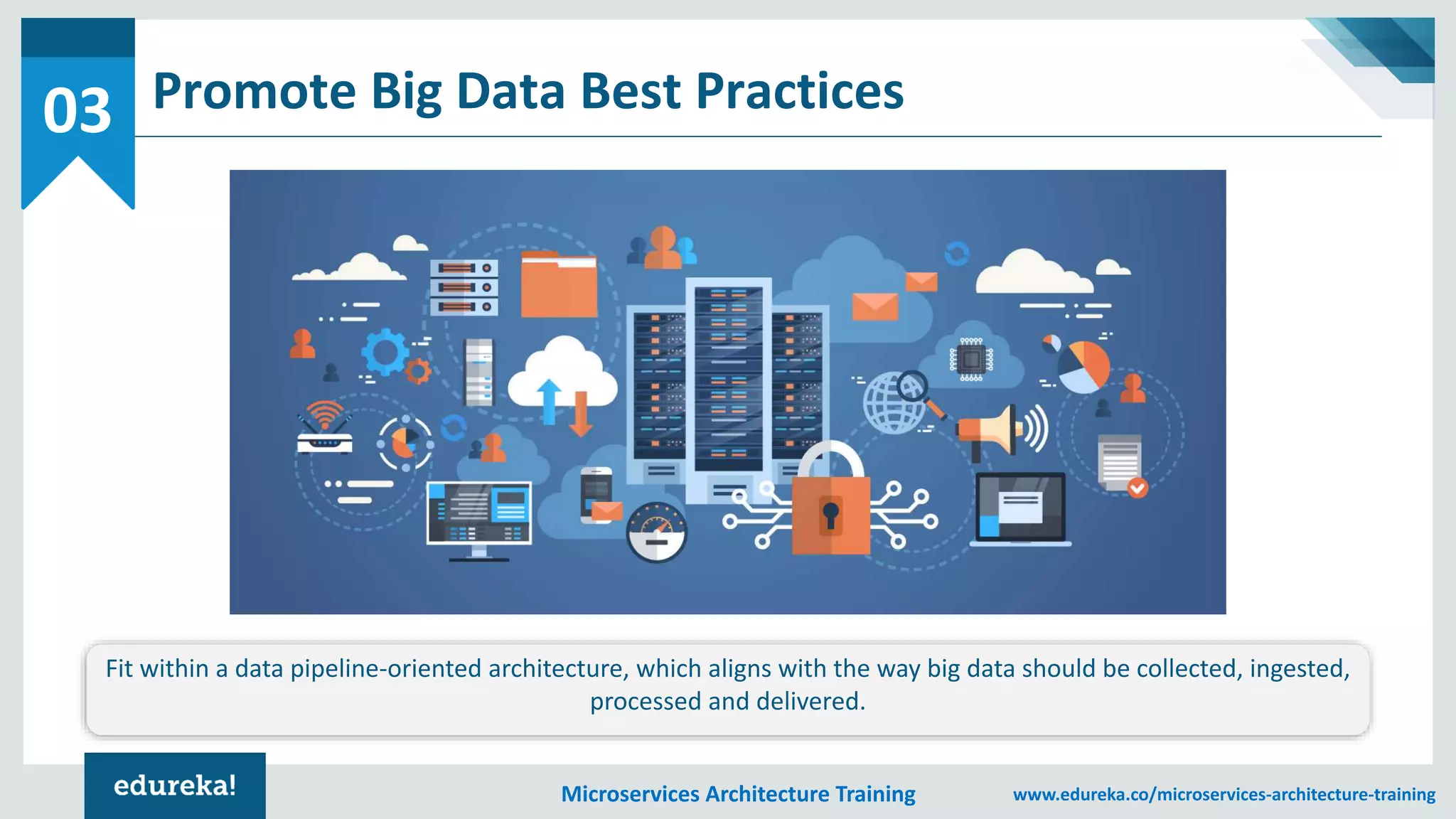 03

Promote Big Data Best Practices

Fit within a data pipeline-oriented architecture, which aligns with the way big data should be collected, ingested, processed and delivered.

edureka!

Microservices Architecture Training

www.edureka.co/microservices-architecture-training